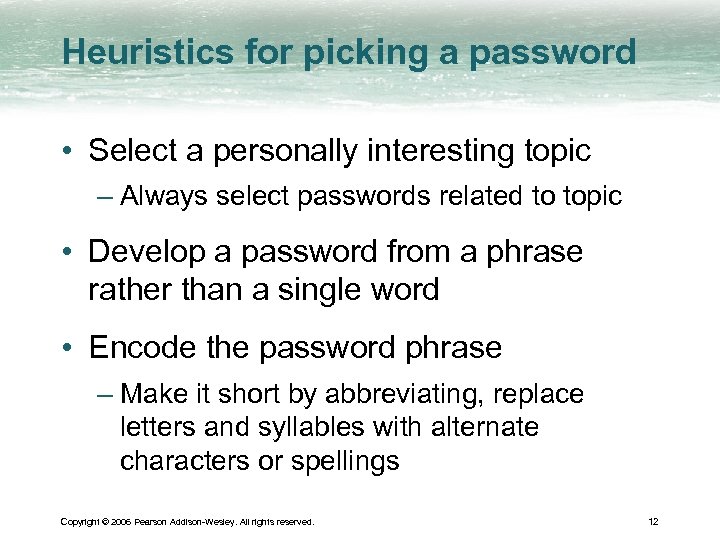 Heuristics for picking a password

• Select a personally interesting topic
– Always select passwords related to topic

• Develop a password from a phrase rather than a single word

• Encode the password phrase
– Make it short by abbreviating, replace letters and syllables with alternate characters or spellings

Copyright © 2006 Pearson Addison-Wesley. All rights reserved.

12